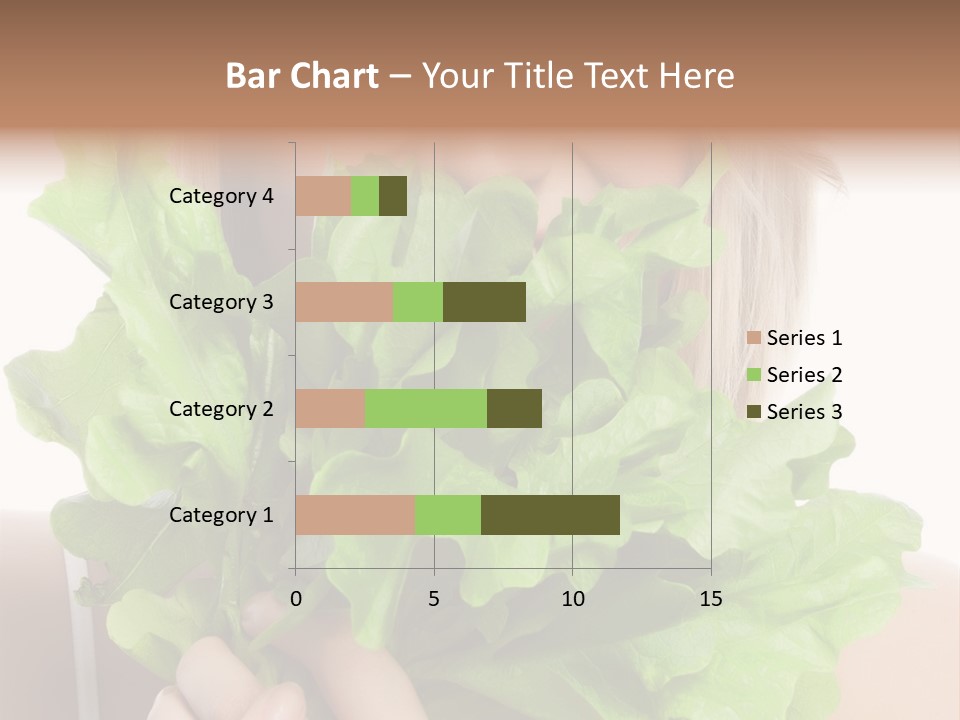 Bar Chart – Your Title Text Here

Category 4
Category 3
Category 2
Category 1

0
5
10
15

Series 1
Series 2
Series 3